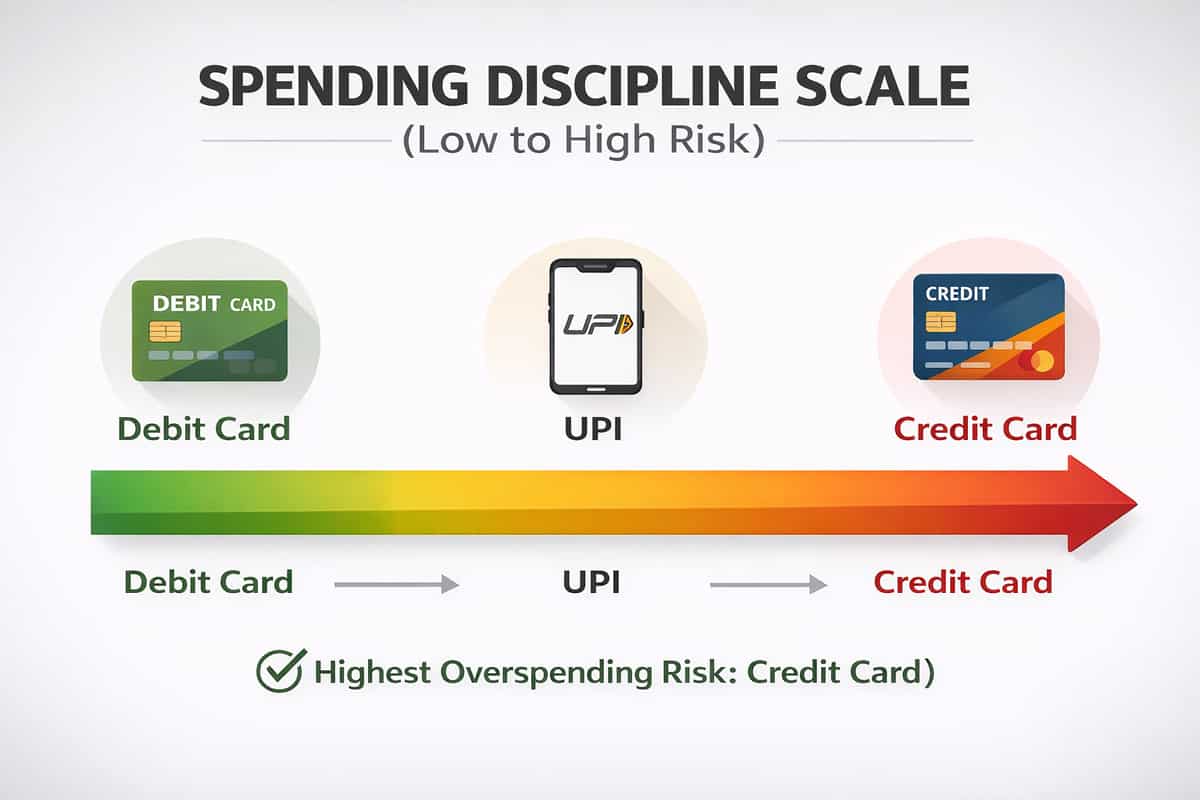 SPENDING DISCIPLINE SCALE

(Low to High Risk)

DEBIT CARD

UPI

CREDIT

Debit Card

UPI

Credit Card

Debit Card → UPI → Credit Card

Highest Overspending Risk: Credit Card)